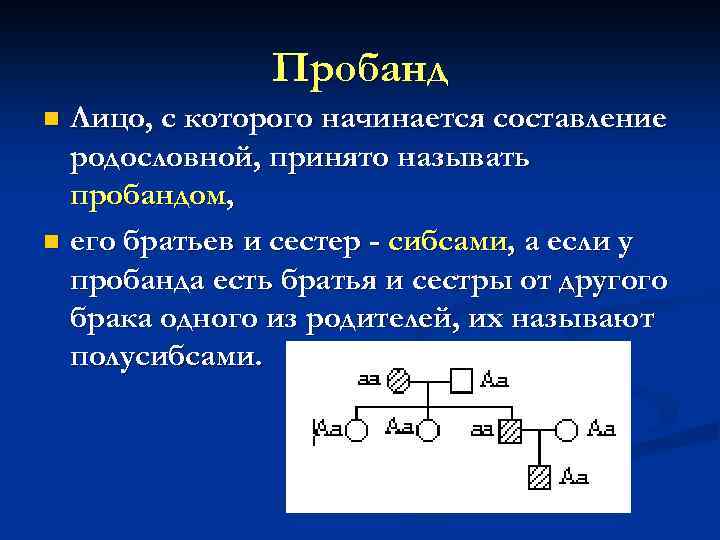 Пробанд

Лицо, с которого начинается составление родословной, принято называть пробандом,

его братьев и сестер - сибсами, а если у пробанда есть братья и сестры от другого брака одного из родителей, их называют полусибсами.

аа Аа

Аа Аа аа Аа

Аа